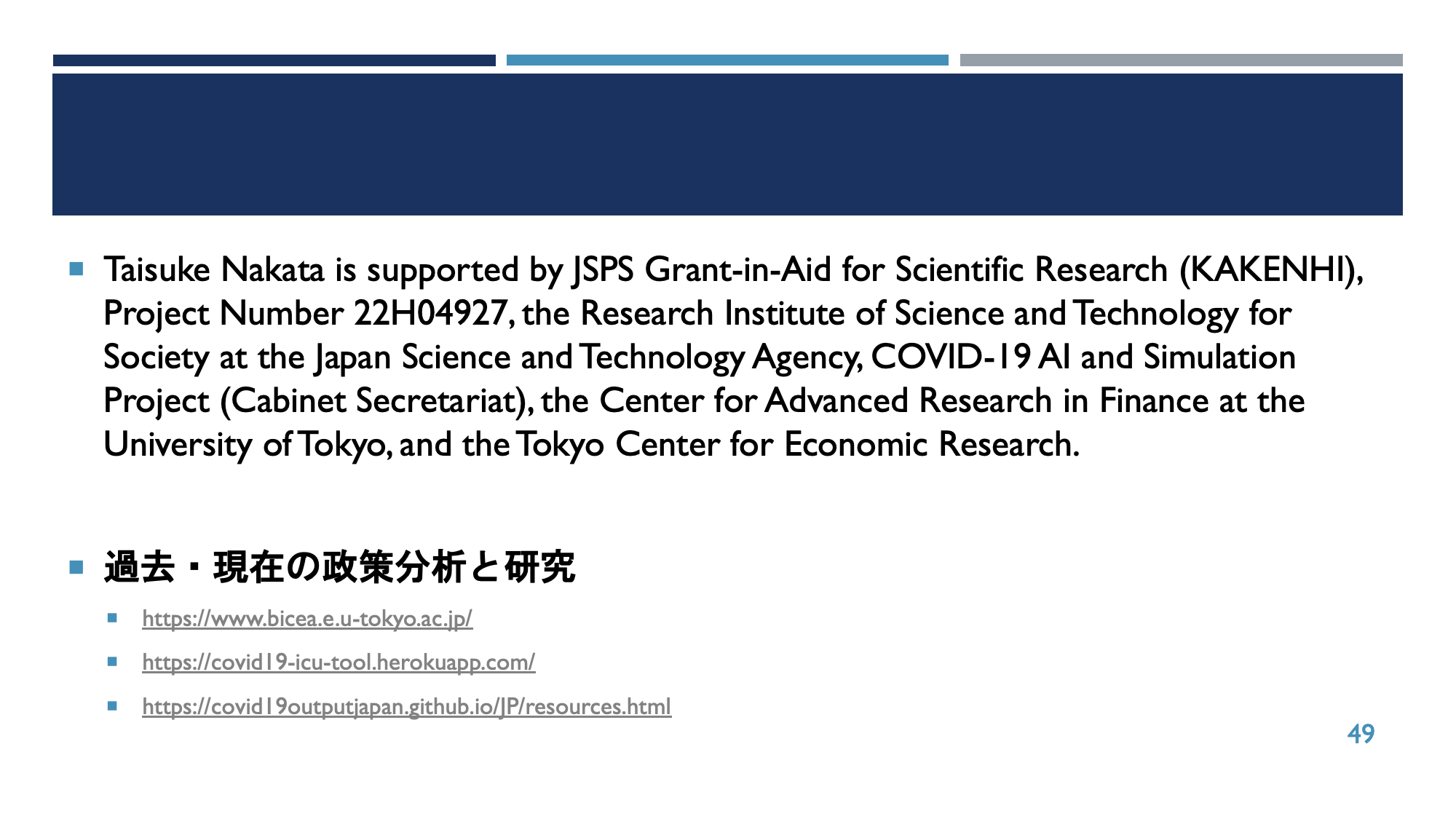 Taisuke Nakata is supported by JSPS Grant-in-Aid for Scientific Research (KAKENHI), Project Number 22H04927, the Research Institute of Science and Technology for Society at the Japan Science and Technology Agency, COVID-19 AI and Simulation Project (Cabinet Secretariat), the Center for Advanced Research in Finance at the University of Tokyo, and the Tokyo Center for Economic Research.

過去・現在の政策分析と研究

https://www.bicea.e.u-tokyo.ac.jp/

https://covid19-icu-tool.herokuapp.com/

https://covid19outputjapan.github.io/JP/resources.html

49